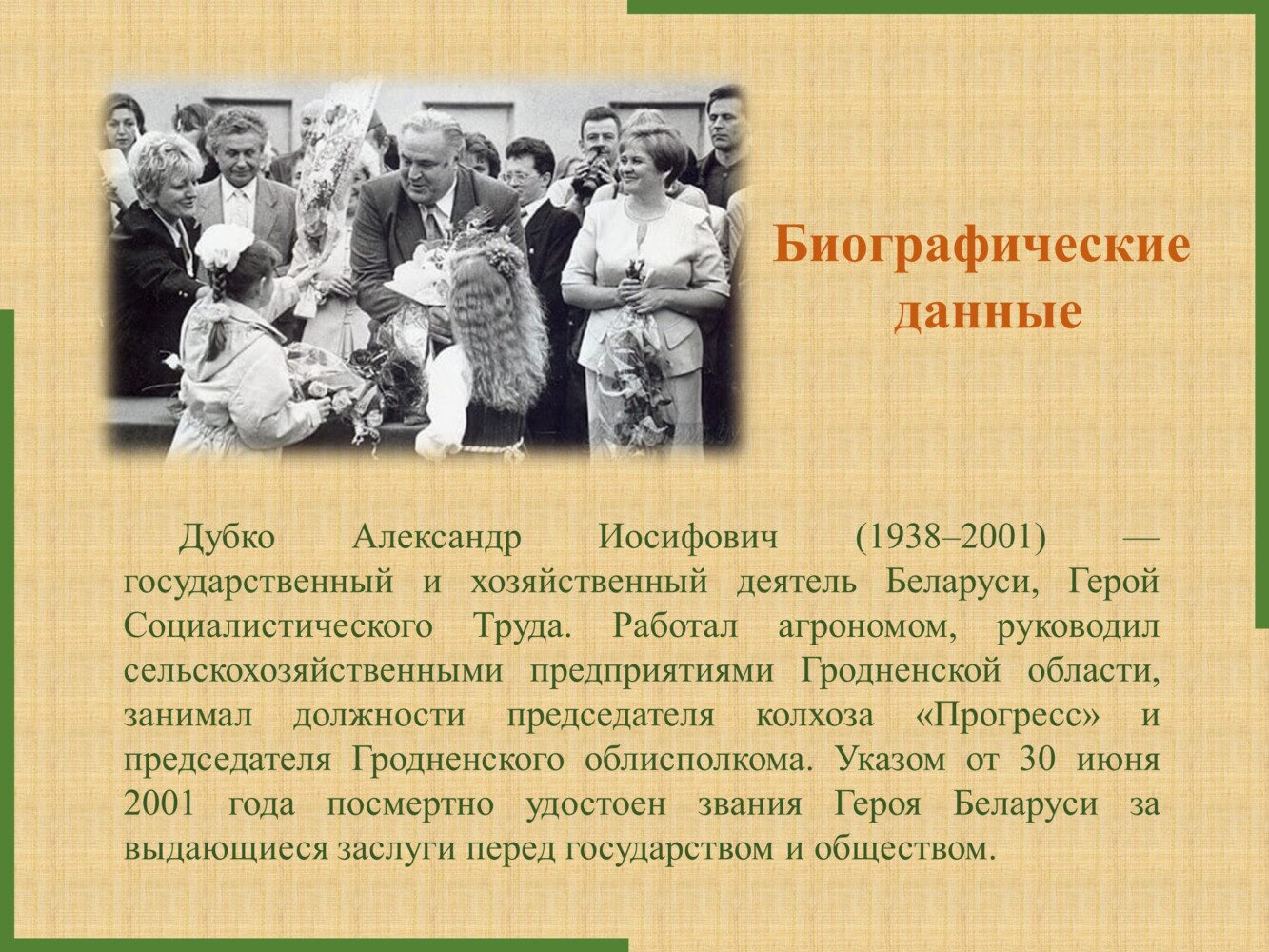 Биографические данные

Дубко Александр Иосифович (1938–2001) — государственный и хозяйственный деятель Беларуси, Герой Социалистического Труда. Работал агрономом, руководил сельскохозяйственными предприятиями Гродненской области, занимал должности председателя колхоза «Прогресс» и председателя Гродненского облисполкома. Указом от 30 июня 2001 года посмертно удостоен звания Героя Беларуси за выдающиеся заслуги перед государством и обществом.